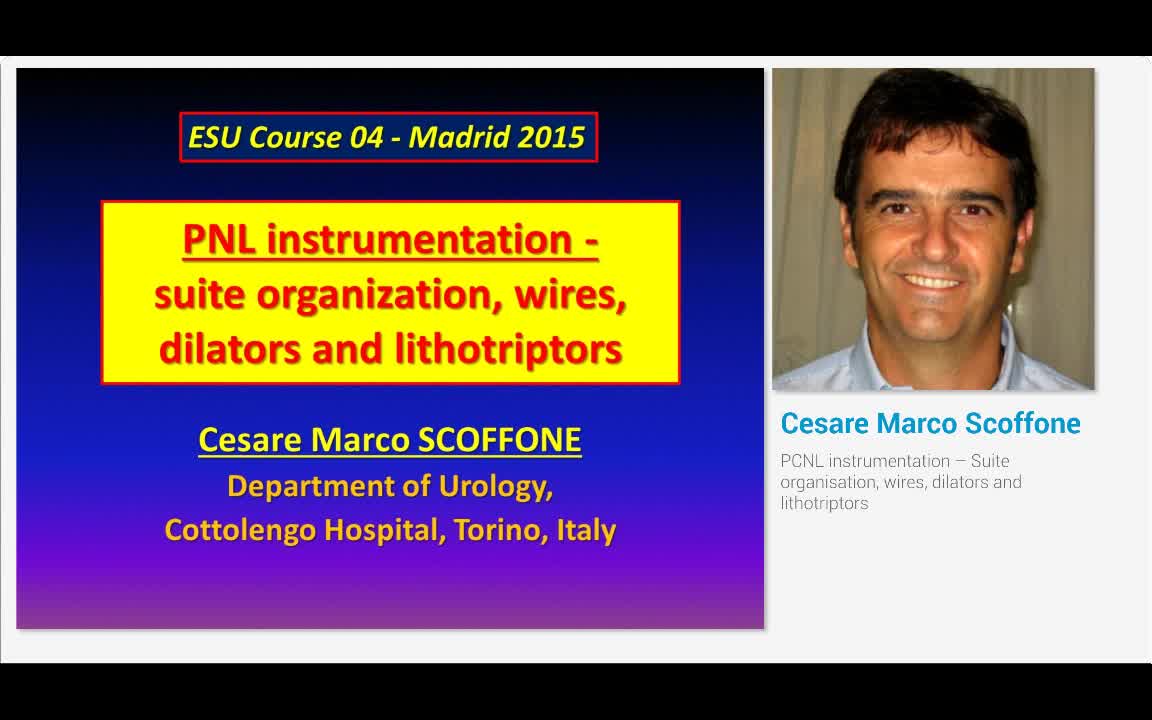 ESU Course 04 - Madrid 2015

PNL instrumentation - suite organization, wires, dilators and lithotriptors

Cesare Marco SCOFFONE
Department of Urology,
Cottolengo Hospital, Torino, Italy

Cesare Marco Scoffone

PCNL instrumentation – Suite organisation, wires, dilators and lithotriptors